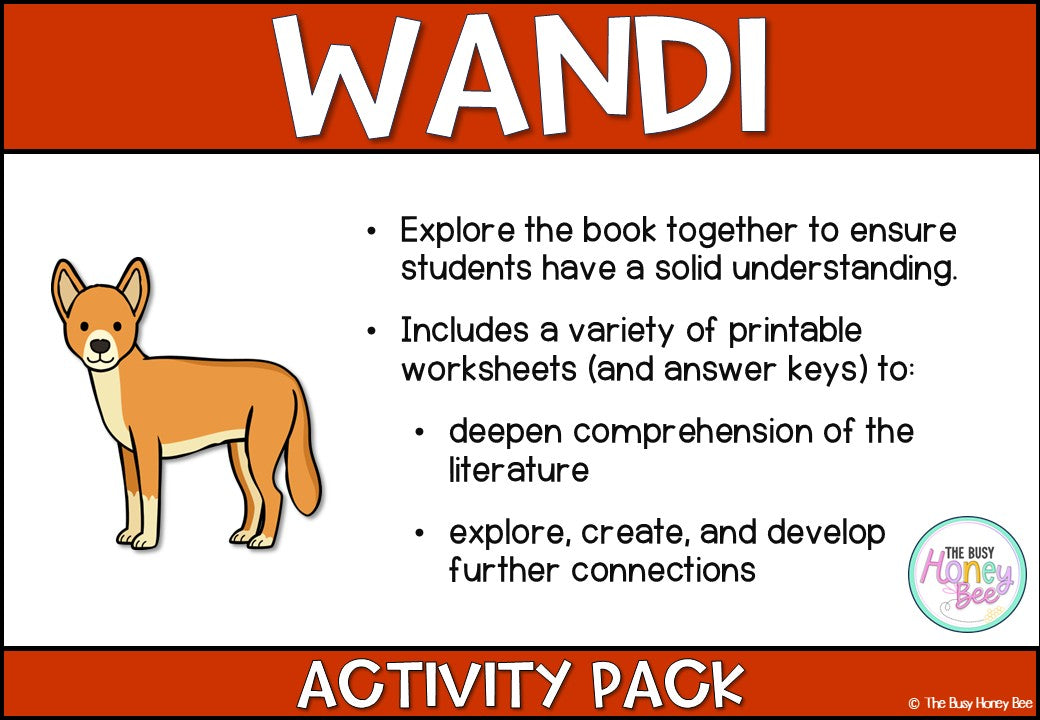 WANDI

• Explore the book together to ensure students have a solid understanding.

• Includes a variety of printable worksheets (and answer keys) to:

• deepen comprehension of the literature

• explore, create, and develop further connections

THE BUSY Honey Bee

ACTIVITY PACK

© The Busy Honey Bee